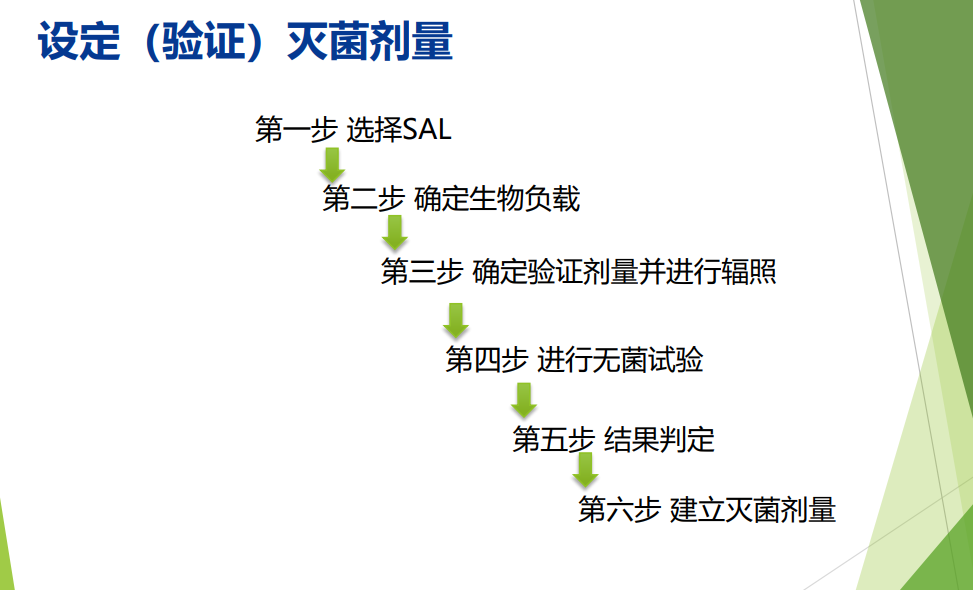 设定（验证）灭菌剂量

第一步 选择SAL

第二步 确定生物负载

第三步 确定验证剂量并进行辐照

第四步 进行无菌试验

第五步 结果判定

第六步 建立灭菌剂量